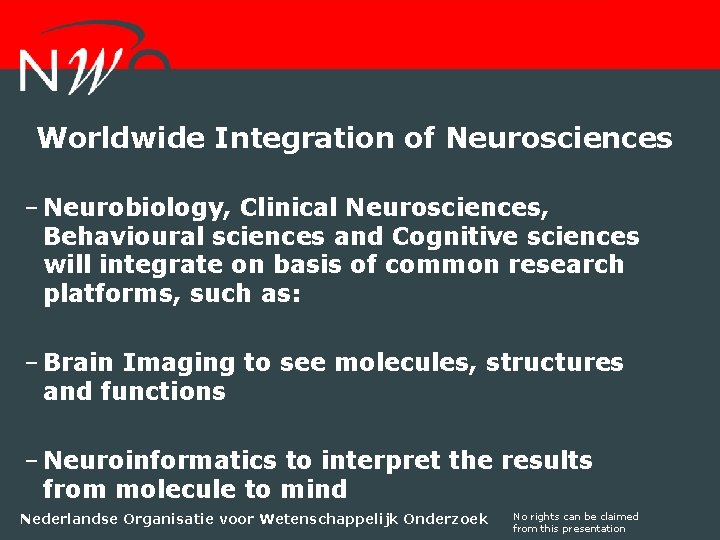 NWO

Worldwide Integration of Neurosciences

– Neurobiology, Clinical Neurosciences, Behavioural sciences and Cognitive sciences will integrate on basis of common research platforms, such as:

– Brain Imaging to see molecules, structures and functions

– Neuroinformatics to interpret the results from molecule to mind

Nederlandse Organisatie voor Wetenschappelijk Onderzoek

No rights can be claimed from this presentation